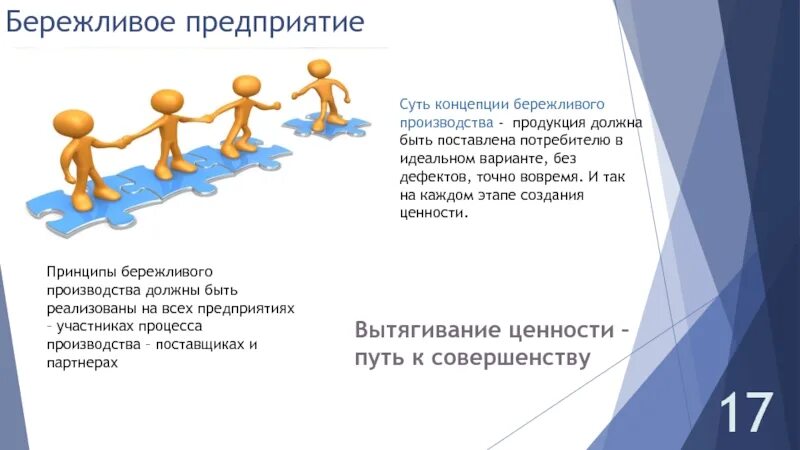 Бережливое предприятие

Суть концепции бережливого производства - продукция должна быть поставлена потребителю в идеальном варианте, без дефектов, точно вовремя. И так на каждом этапе создания ценности.

Принципы бережливого производства должны быть реализованы на всех предприятиях – участниках процесса производства – поставщиках и партнерах

Вытягивание ценности – путь к совершенству

17